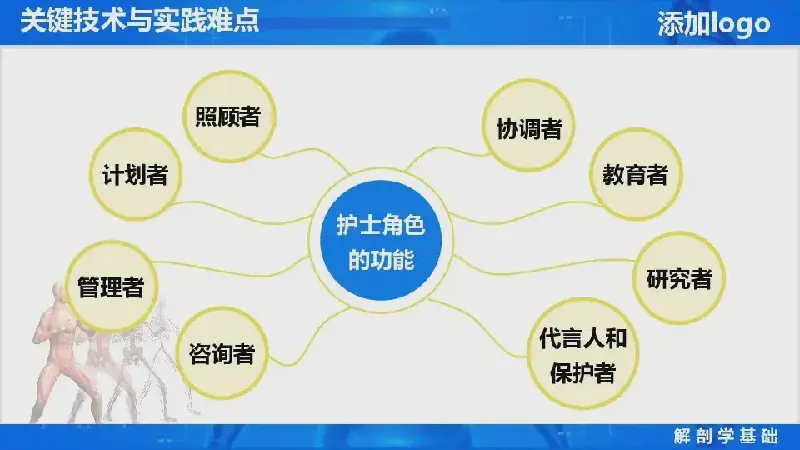 关键技术与实践难点

添加logo

护士角色的功能

照顾者

计划者

管理者

咨询者

协调者

教育者

研究者

代言人和保护者

解剖学基础